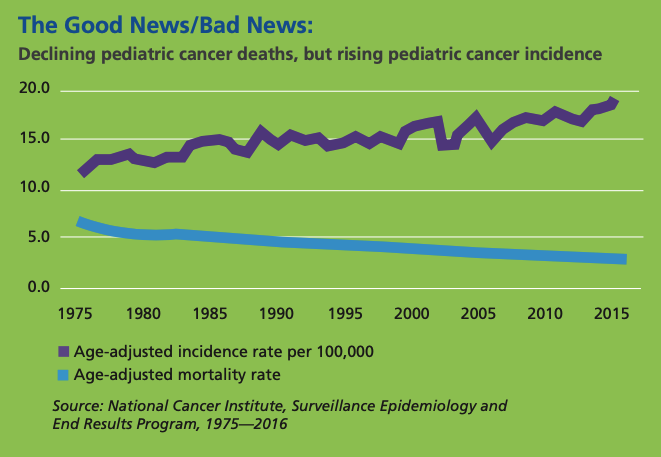 The Good News/Bad News:

Declining pediatric cancer deaths, but rising pediatric cancer incidence

20.0
15.0
10.0
5.0
0.0

1975 1980 1985 1990 1995 2000 2005 2010 2015

Age-adjusted incidence rate per 100,000
Age-adjusted mortality rate

Source: National Cancer Institute, Surveillance Epidemiology and End Results Program, 1975—2016